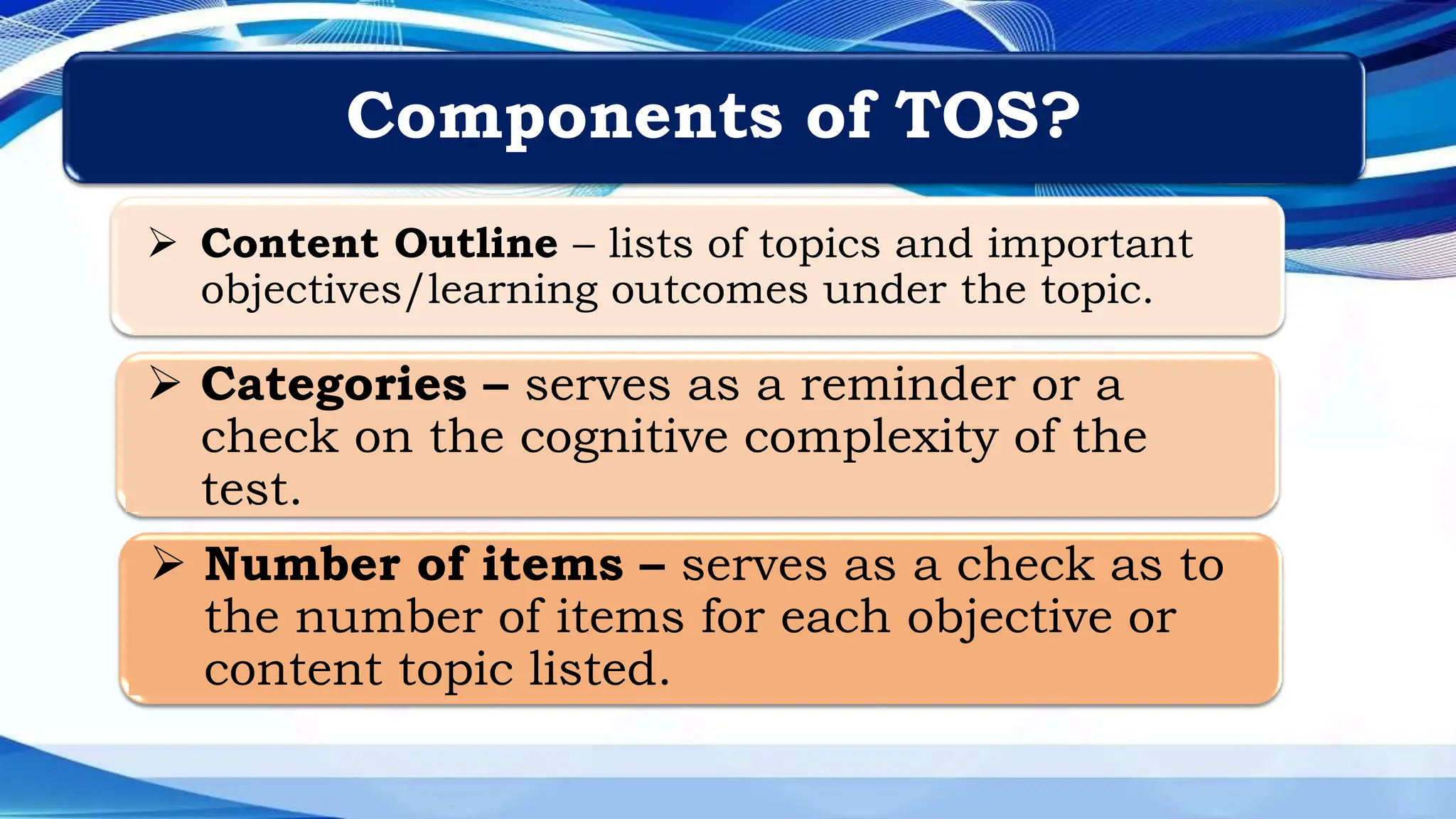 Components of TOS?

➢ Content Outline – lists of topics and important objectives/learning outcomes under the topic.

➢ Categories – serves as a reminder or a check on the cognitive complexity of the test.

➢ Number of items – serves as a check as to the number of items for each objective or content topic listed.